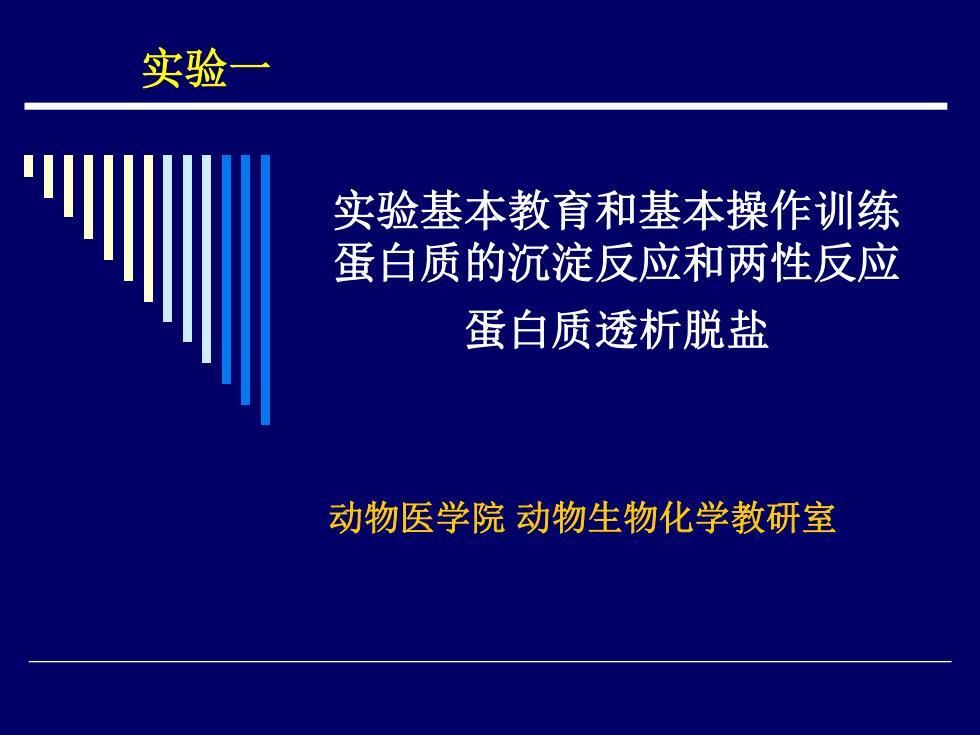 实验一

实验基本教育和基本操作训练
蛋白质的沉淀反应和两性反应
蛋白质透析脱盐

动物医学院 动物生物化学教研室